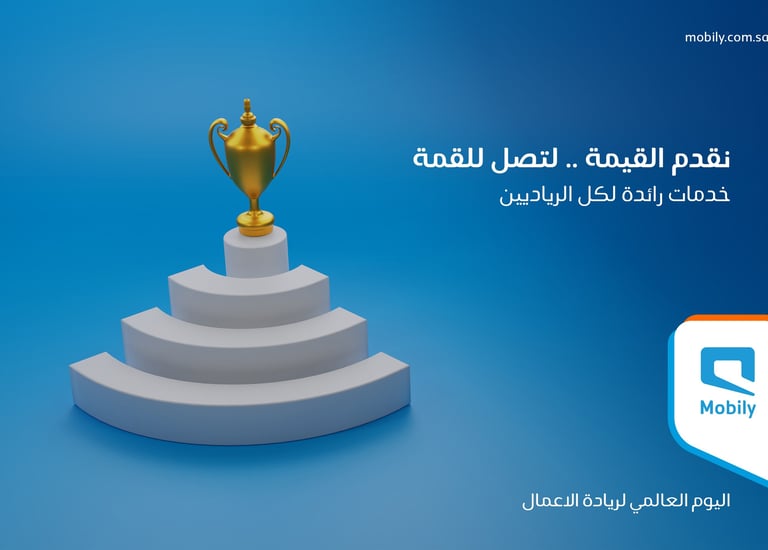 mobily.com.sa

نقدم القيمة .. لتصل للقمة
خدمات رائدة لكل الرياديين

Mobily

اليوم العالمي لريادة الاعمال